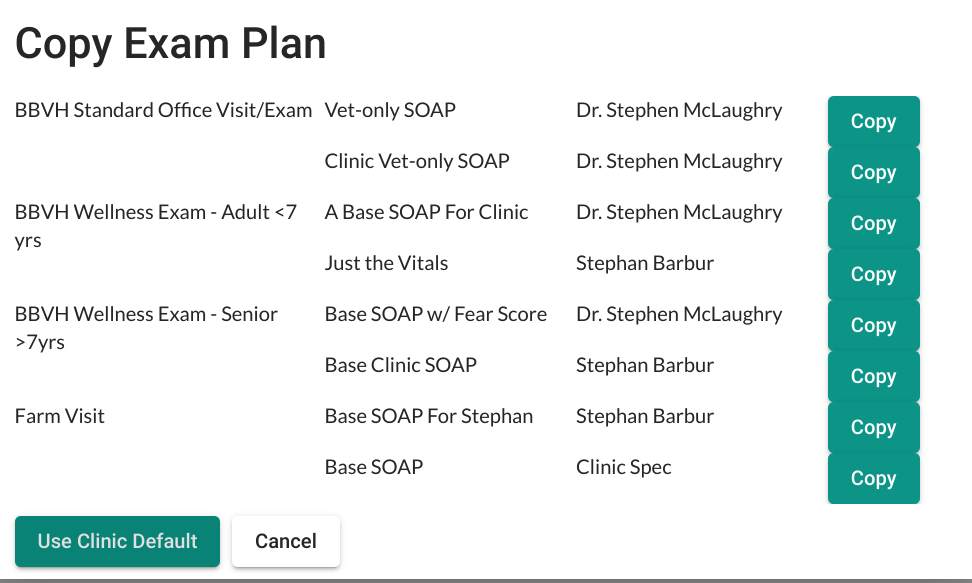 Copy Exam Plan

| | | | |
|---|---|---|---|
| BBVH Standard Office Visit/Exam | Vet-only SOAP | Dr. Stephen McLaughry | Copy |
| | Clinic Vet-only SOAP | Dr. Stephen McLaughry | Copy |
| BBVH Wellness Exam - Adult <7 yrs | A Base SOAP For Clinic | Dr. Stephen McLaughry | Copy |
| | Just the Vitals | Stephan Barbur | Copy |
| BBVH Wellness Exam - Senior >7yrs | Base SOAP w/ Fear Score | Dr. Stephen McLaughry | Copy |
| | Base Clinic SOAP | Stephan Barbur | Copy |
| Farm Visit | Base SOAP For Stephan | Stephan Barbur | Copy |
| | Base SOAP | Clinic Spec | Copy |

Use Clinic Default
Cancel